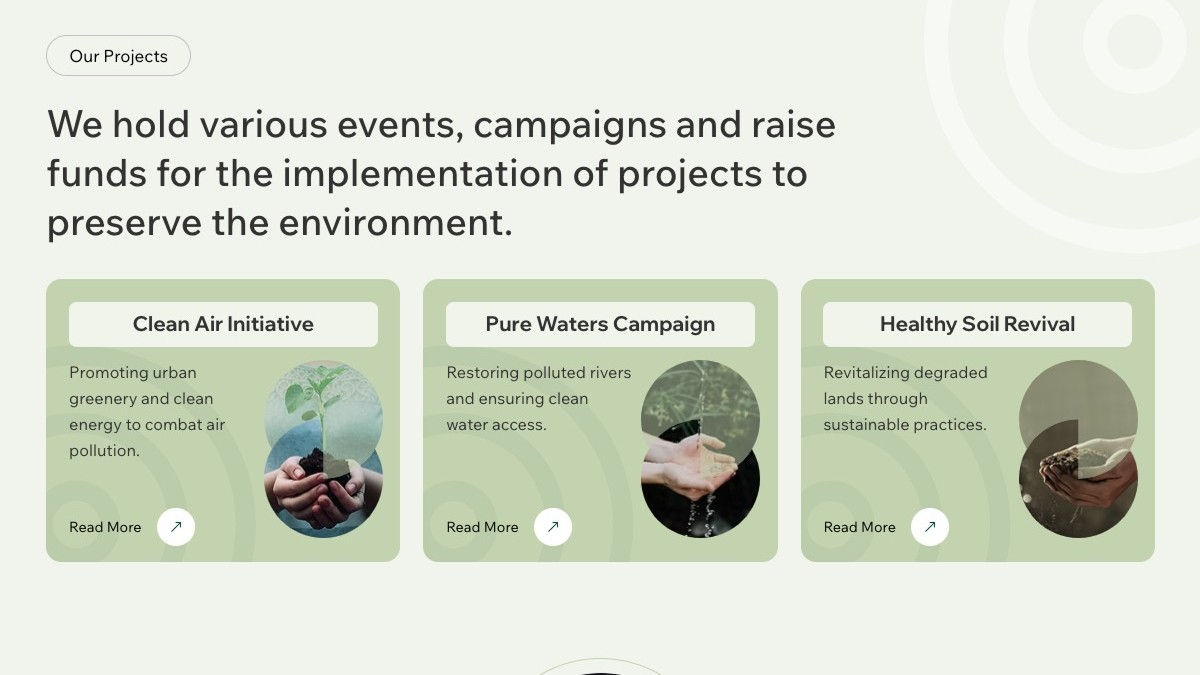 Our Projects

We hold various events, campaigns and raise funds for the implementation of projects to preserve the environment.

Clean Air Initiative

Promoting urban greenery and clean energy to combat air pollution.

Read More

Pure Waters Campaign

Restoring polluted rivers and ensuring clean water access.

Read More

Healthy Soil Revival

Revitalizing degraded lands through sustainable practices.

Read More